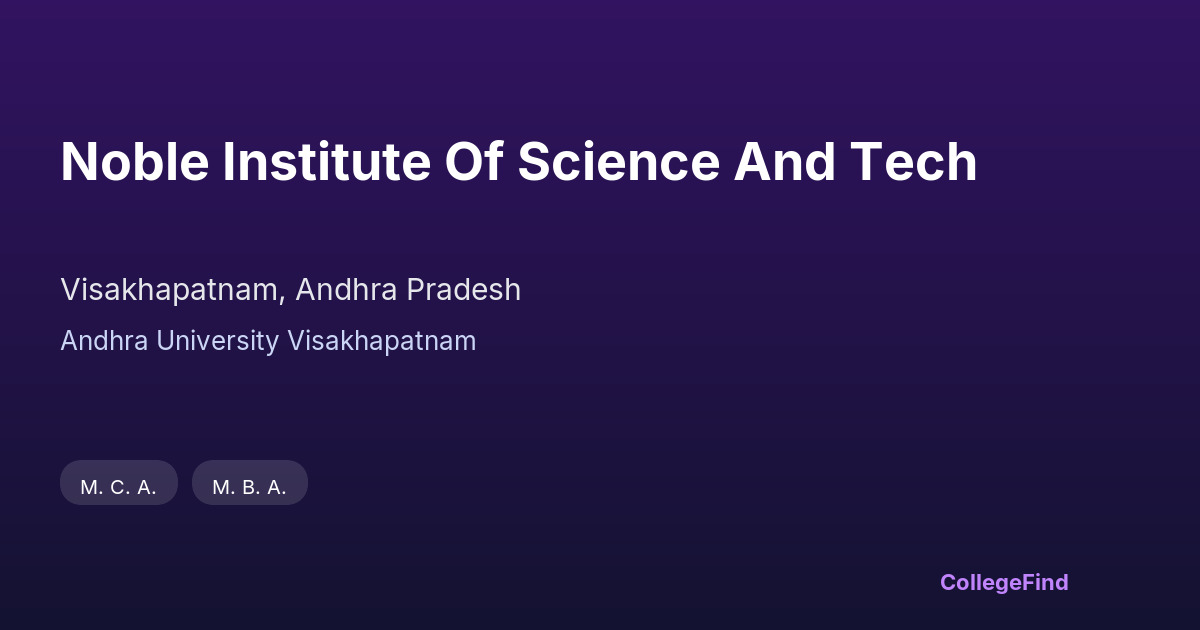 Noble Institute Of Science And Tech

Visakhapatnam, Andhra Pradesh

Andhra University Visakhapatnam

M. C. A.

M. B. A.

CollegeFind